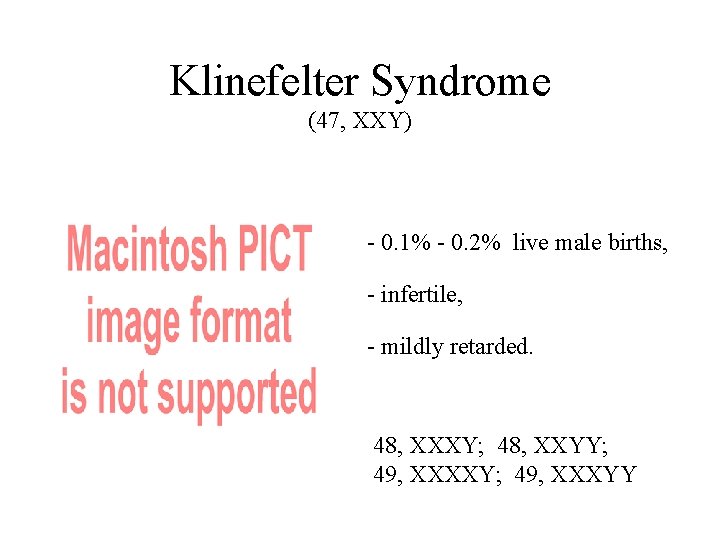 Klinefelter Syndrome
(47, XXY)

Macintosh PICT image format is not supported

- 0.1% - 0.2% live male births,

- infertile,

- mildly retarded.

48, XXXY; 48, XXYY;
49, XXXXY; 49, XXXYY